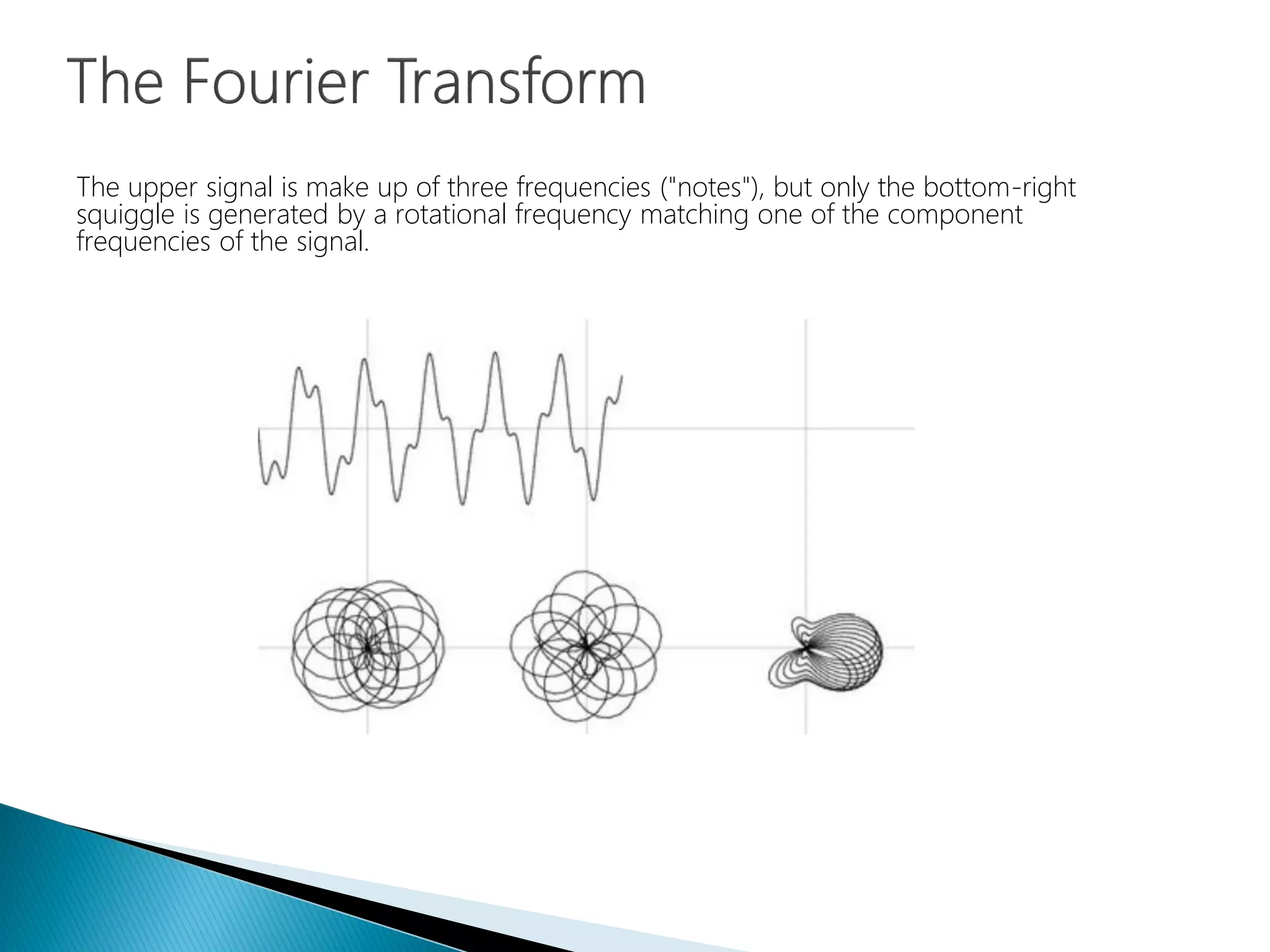 The Fourier Transform

The upper signal is make up of three frequencies ("notes"), but only the bottom-right squiggle is generated by a rotational frequency matching one of the component frequencies of the signal.